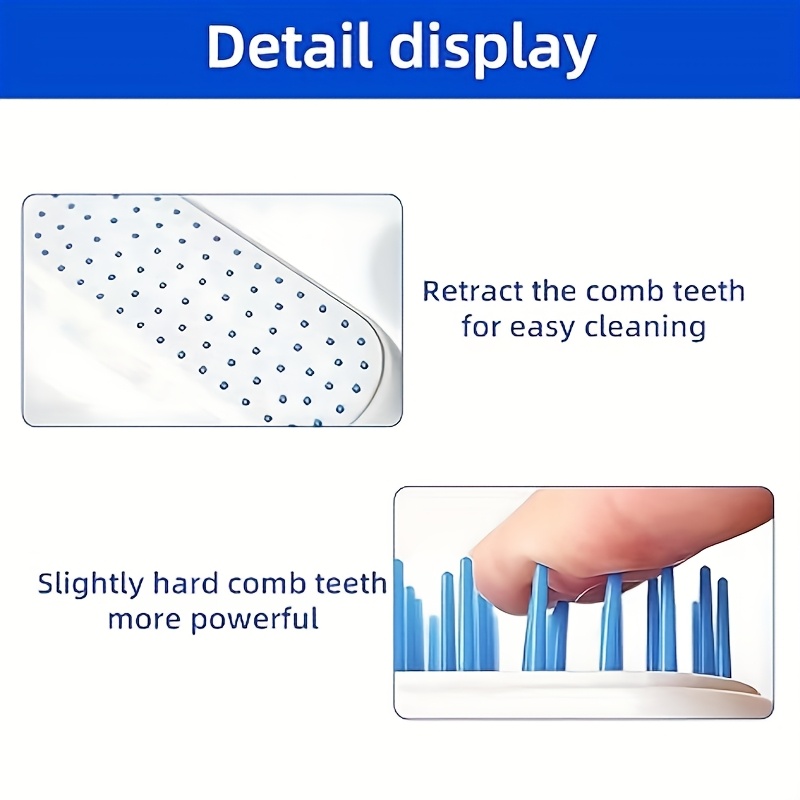 Detail display

Retract the comb teeth for easy cleaning

Slightly hard comb teeth more powerful